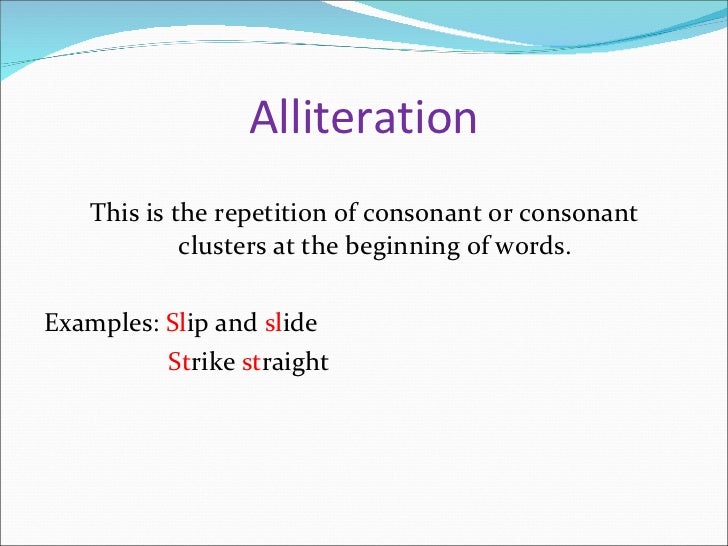 Alliteration

This is the repetition of consonant or consonant clusters at the beginning of words.

Examples: Slip and slide
Strike straight